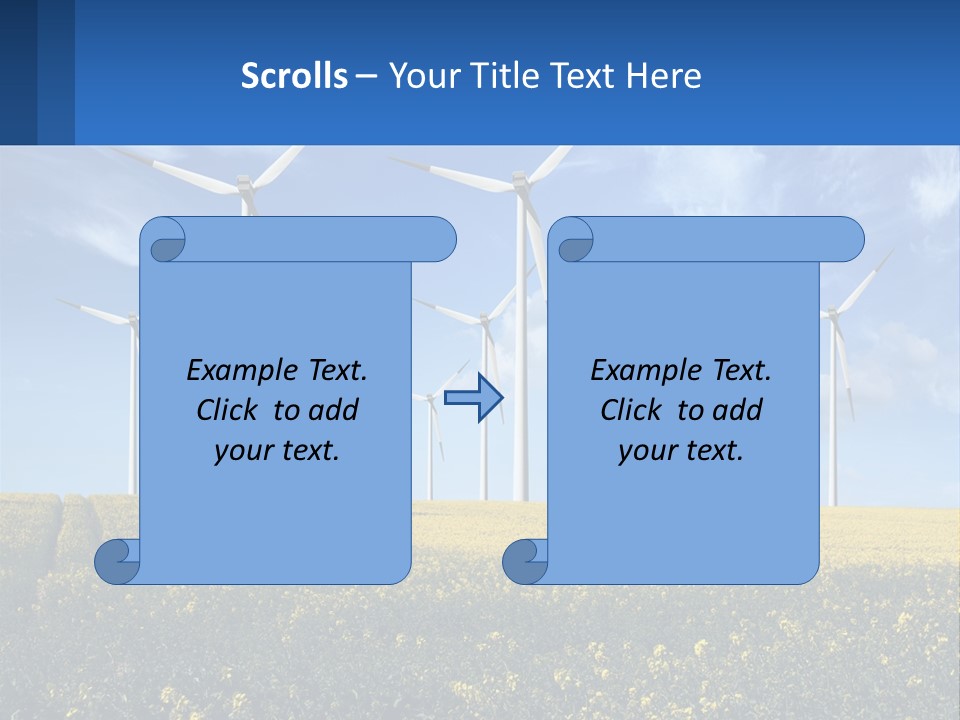 Scrolls – Your Title Text Here

Example Text. Click to add your text.

Example Text. Click to add your text.